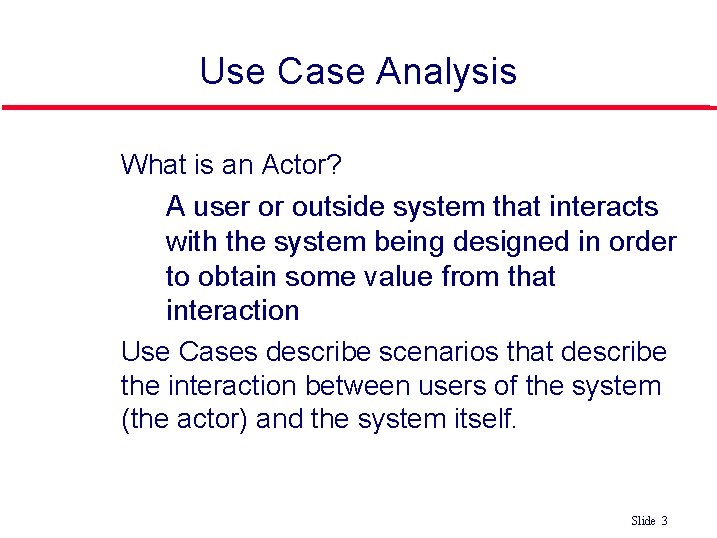 Use Case Analysis

What is an Actor?

A user or outside system that interacts with the system being designed in order to obtain some value from that interaction

Use Cases describe scenarios that describe the interaction between users of the system (the actor) and the system itself.

Slide 3